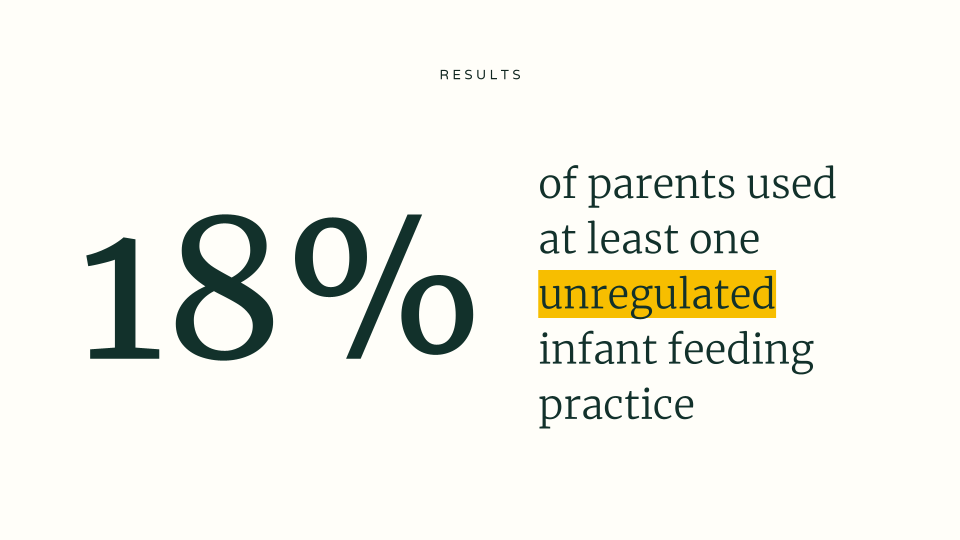 RESULTS

18%

of parents used at least one unregulated infant feeding practice